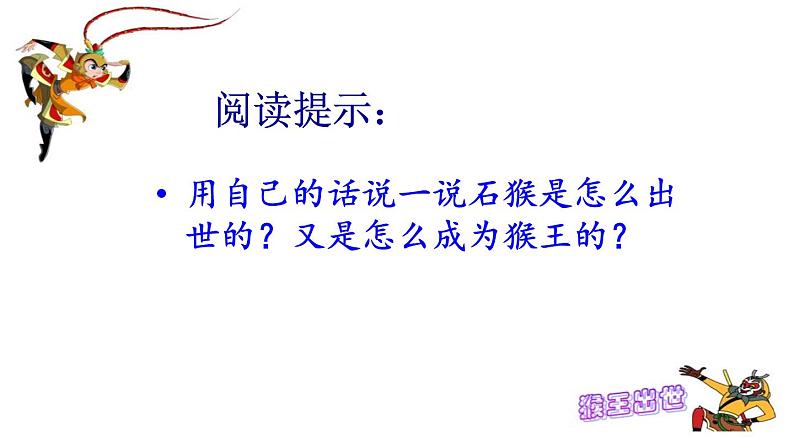 阅读提示：

• 用自己的话说一说石猴是怎么出世的？又是怎么成为猴王的？

猴王出世